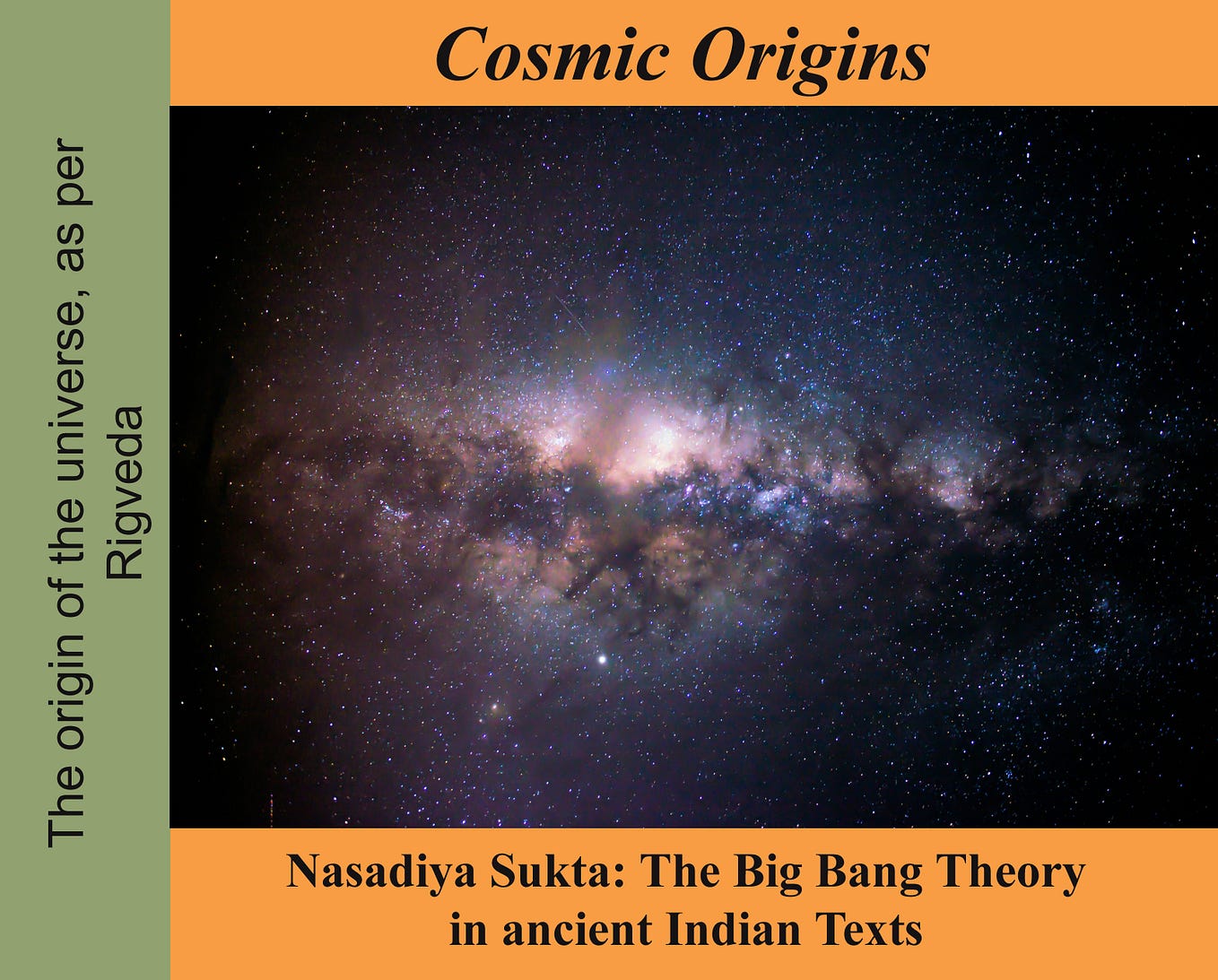 The origin of the universe, as per Rigveda

Cosmic Origins

Nasadiya Sukta: The Big Bang Theory in ancient Indian Texts